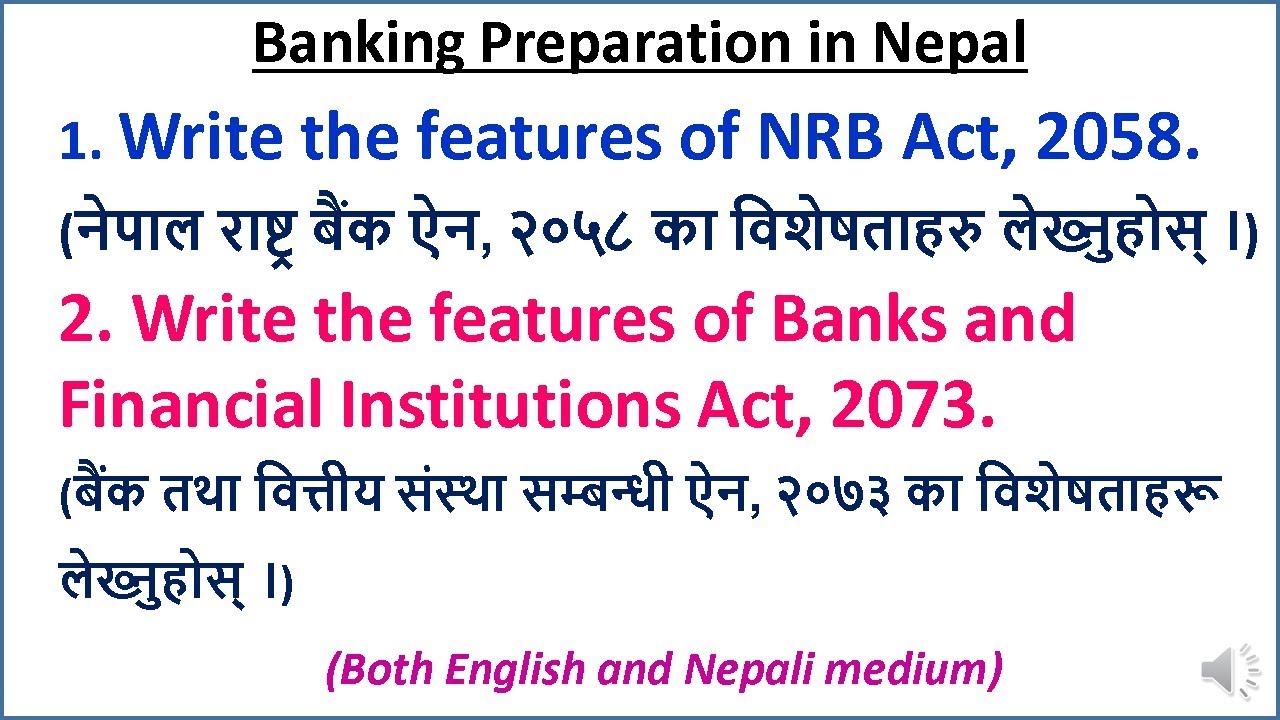 Banking Preparation in Nepal

1. Write the features of NRB Act, 2058.

(नेपाल राष्ट्र बैंक ऐन, २०५८ का विशेषताहरु लेख्नुहोस् ।)

2. Write the features of Banks and Financial Institutions Act, 2073.

(बैंक तथा वित्तीय संस्था सम्बन्धी ऐन, २०७३ का विशेषताहरू लेख्नुहोस् ।)

(Both English and Nepali medium)